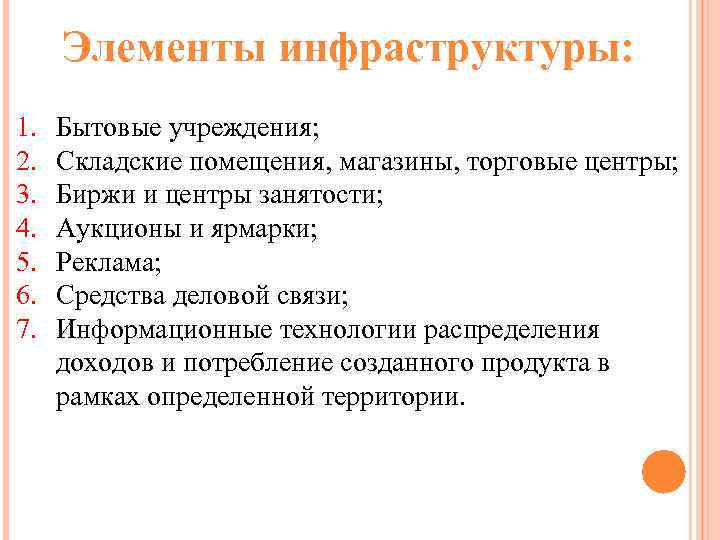 Элементы инфраструктуры:

1. Бытовые учреждения;
2. Складские помещения, магазины, торговые центры;
3. Биржи и центры занятости;
4. Аукционы и ярмарки;
5. Реклама;
6. Средства деловой связи;
7. Информационные технологии распределения доходов и потребление созданного продукта в рамках определенной территории.